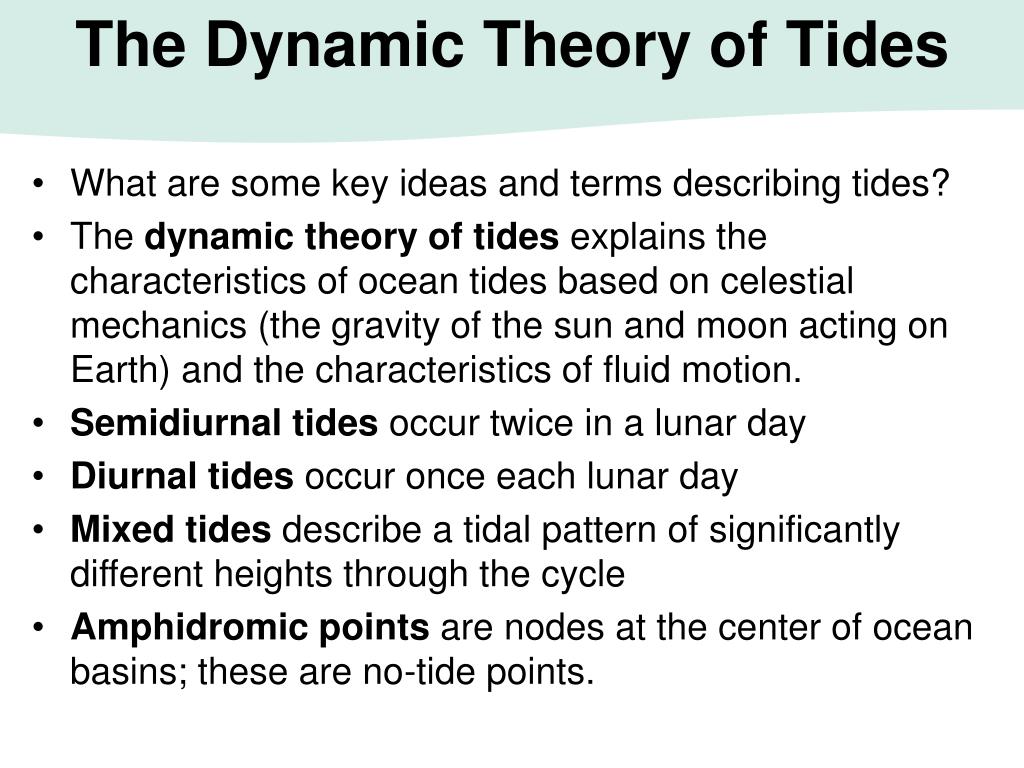 The Dynamic Theory of Tides

• What are some key ideas and terms describing tides?
• The dynamic theory of tides explains the characteristics of ocean tides based on celestial mechanics (the gravity of the sun and moon acting on Earth) and the characteristics of fluid motion.
• Semidiurnal tides occur twice in a lunar day
• Diurnal tides occur once each lunar day
• Mixed tides describe a tidal pattern of significantly different heights through the cycle
• Amphidromic points are nodes at the center of ocean basins; these are no-tide points.